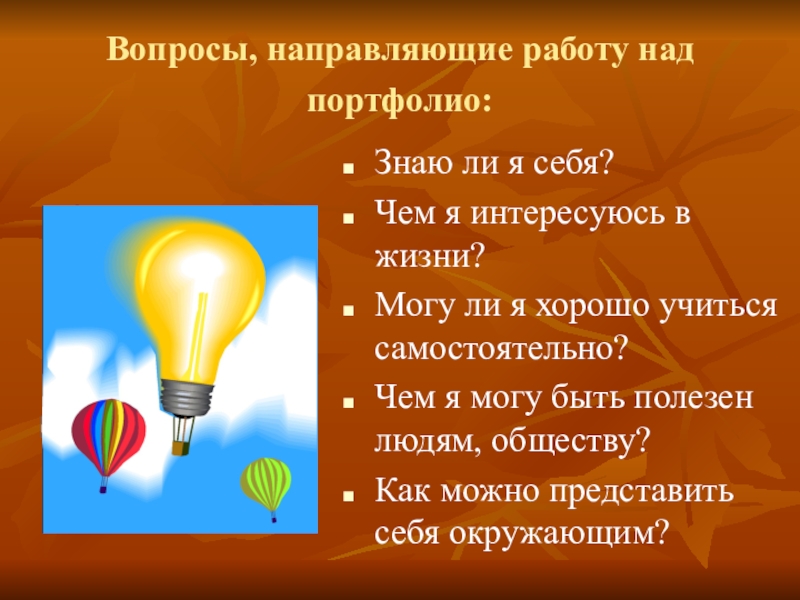 Вопросы, направляющие работу над портфолио:

- Знаю ли я себя?
- Чем я интересуюсь в жизни?
- Могу ли я хорошо учиться самостоятельно?
- Чем я могу быть полезен людям, обществу?
- Как можно представить себя окружающим?